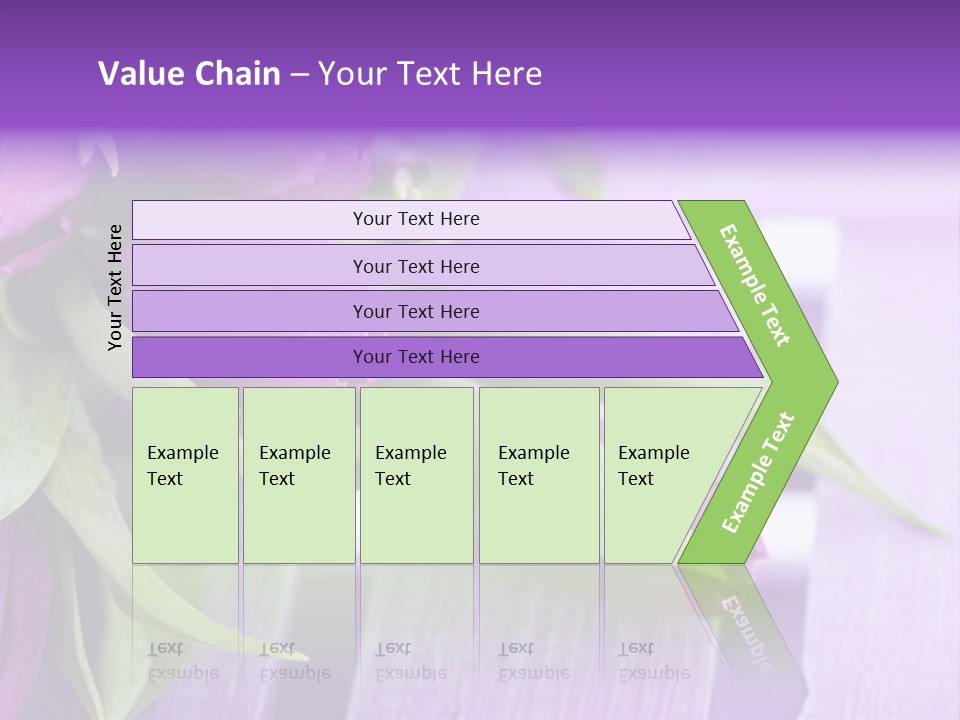 Value Chain – Your Text Here

Your Text Here

Your Text Here

Your Text Here

Your Text Here

Your Text Here

Example Text

Example Text

Example Text

Example Text

Example Text

Example Text

Example Text